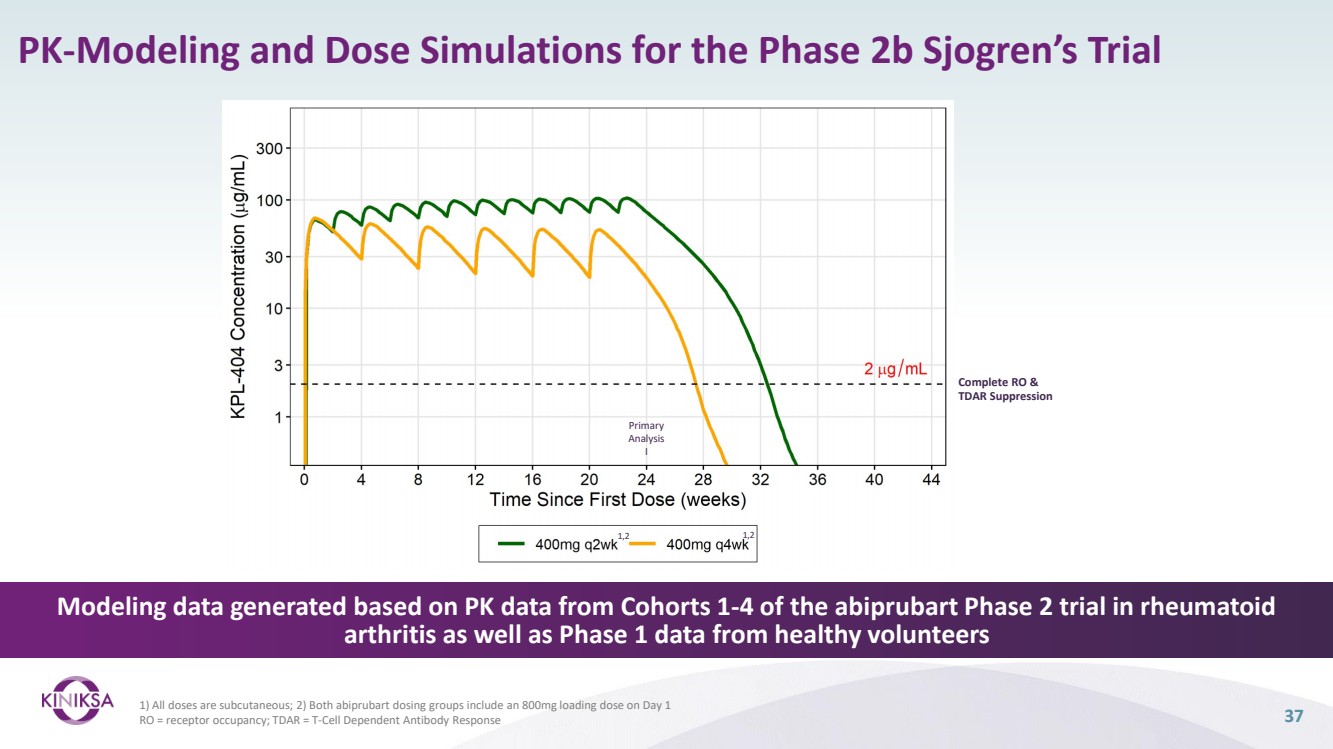 PK-Modeling and Dose Simulations for the Phase 2b Sjogren's Trial

KPL-404 Concentration ($\mu$g/mL)

300
100
30
10
3
1

2 $\mu$g/mL

Complete RO & TDAR Suppression

Primary Analysis

0 4 8 12 16 20 24 28 32 36 40 44

Time Since First Dose (weeks)

400mg q2wk$^{1,2}$ 400mg q4wk$^{1,2}$

Modeling data generated based on PK data from Cohorts 1-4 of the abiprubart Phase 2 trial in rheumatoid arthritis as well as Phase 1 data from healthy volunteers

KINIKSA

1) All doses are subcutaneous; 2) Both abiprubart dosing groups include an 800mg loading dose on Day 1
RO = receptor occupancy; TDAR = T-Cell Dependent Antibody Response

37